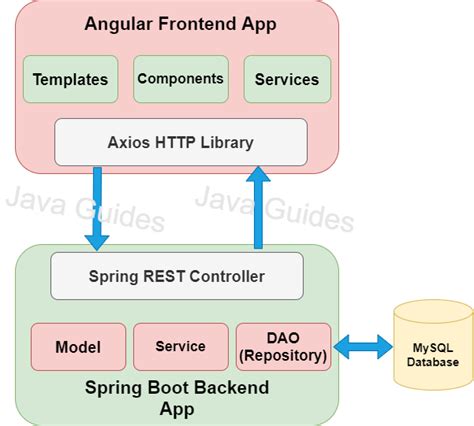 Angular Frontend App

Templates

Components

Services

Axios HTTP Library

Java Guides

Java Guides

Spring REST Controller

Model

Service

DAO (Repository)

MySQL Database

Spring Boot Backend App